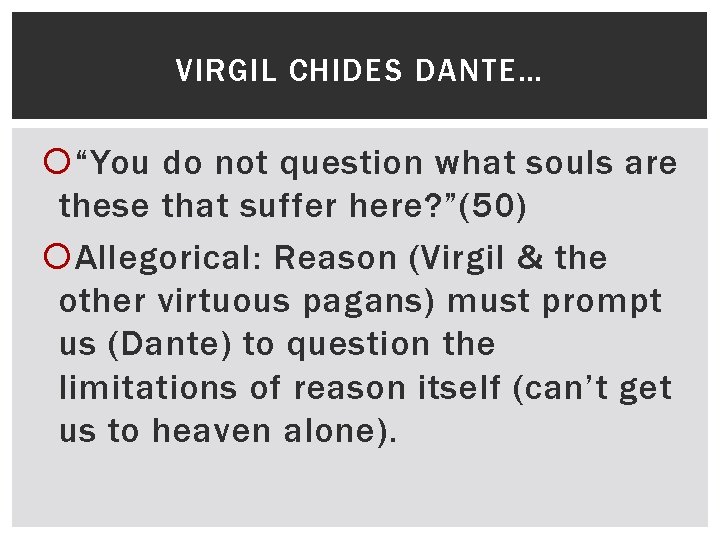 VIRGIL CHIDES DANTE…

“You do not question what souls are these that suffer here?”(50)

Allegorical: Reason (Virgil & the other virtuous pagans) must prompt us (Dante) to question the limitations of reason itself (can’t get us to heaven alone).